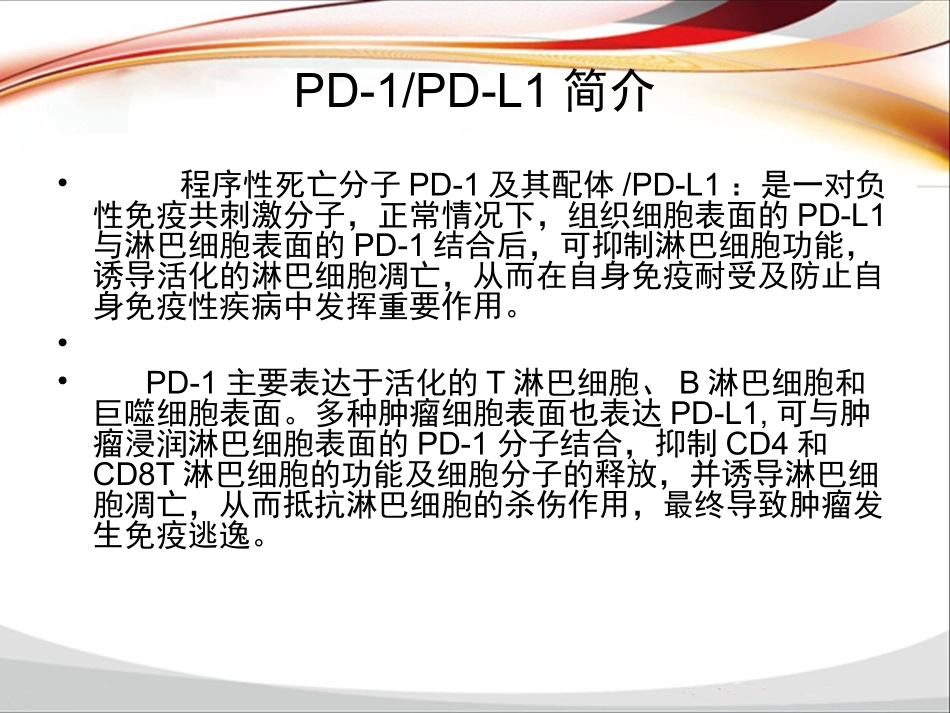 PD-1/PD-L1 简介

• 程序性死亡分子 PD-1 及其配体 /PD-L1 ：是一对负性免疫共刺激分子，正常情况下，组织细胞表面的 PD-L1 与淋巴细胞表面的 PD-1 结合后，可抑制淋巴细胞功能，诱导活化的淋巴细胞凋亡，从而在自身免疫耐受及防止自身免疫性疾病中发挥重要作用。

•

• PD-1 主要表达于活化的 T 淋巴细胞、 B 淋巴细胞和巨噬细胞表面。多种肿瘤细胞表面也表达 PD-L1, 可与肿瘤浸润淋巴细胞表面的 PD-1 分子结合，抑制 CD4 和 CD8T 淋巴细胞的功能及细胞分子的释放，并诱导淋巴细胞凋亡，从而抵抗淋巴细胞的杀伤作用，最终导致肿瘤发生免疫逃逸。